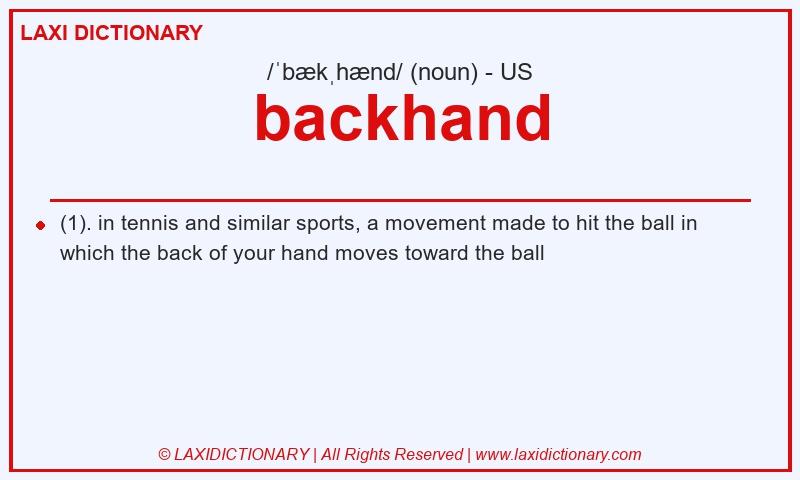 LAXI DICTIONARY

/ˈbækˌhænd/ (noun) - US

backhand

(1). in tennis and similar sports, a movement made to hit the ball in which the back of your hand moves toward the ball

© LAXIDICTIONARY | All Rights Reserved | www.laxidictionary.com